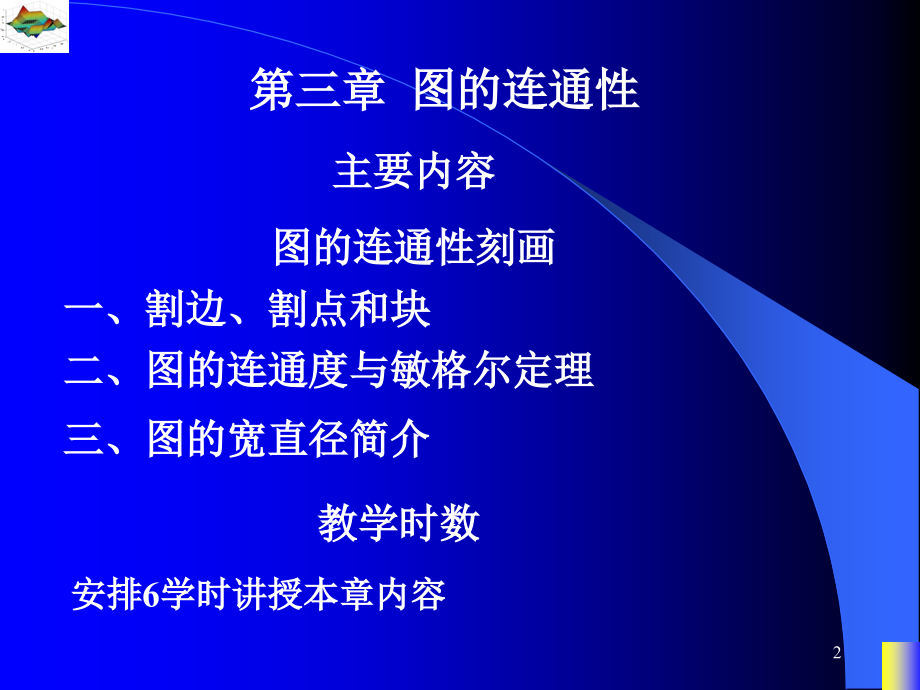 第三章 图的连通性

主要内容

图的连通性刻画

一、割边、割点和块

二、图的连通度与敏格尔定理

三、图的宽直径简介

教学时数

安排6学时讲授本章内容

2